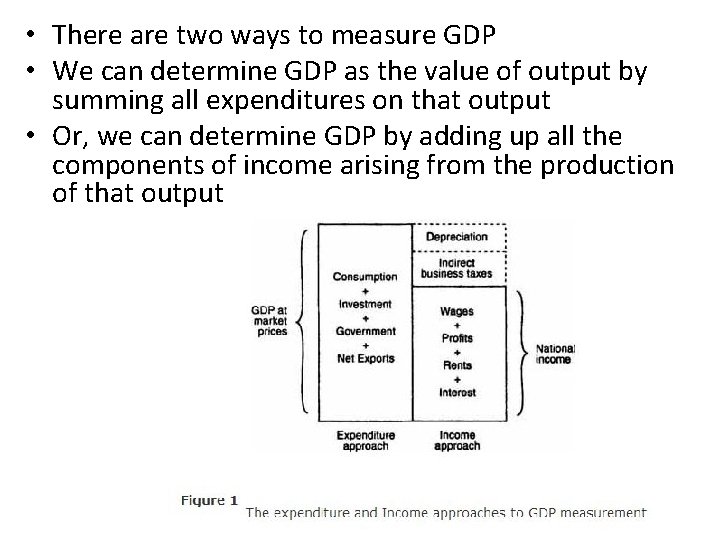 • There are two ways to measure GDP
• We can determine GDP as the value of output by summing all expenditures on that output
• Or, we can determine GDP by adding up all the components of income arising from the production of that output

GDP at market prices

Consumption
+
Investment
+
Government
+
Net Exports

Depreciation

Indirect business taxes

Wages
+
Profits
+
Rents
+
Interest

National income

Expenditure approach

Income approach

Figure 1 The expenditure and Income approaches to GDP measurement